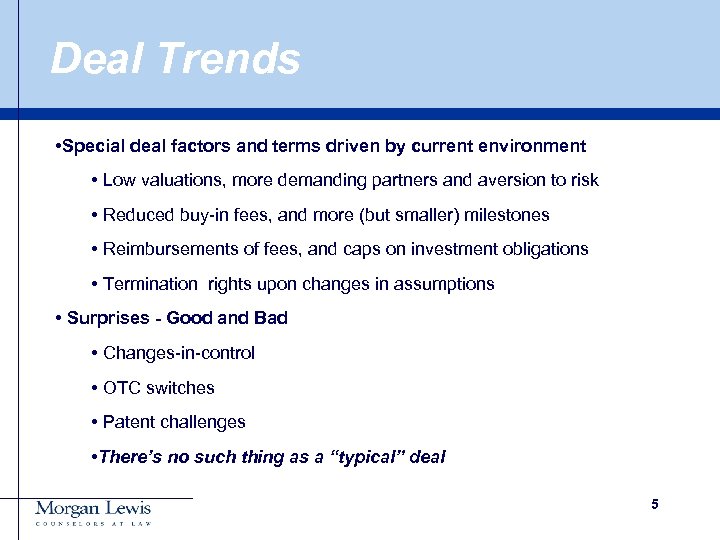 Deal Trends

•Special deal factors and terms driven by current environment

• Low valuations, more demanding partners and aversion to risk

• Reduced buy-in fees, and more (but smaller) milestones

• Reimbursements of fees, and caps on investment obligations

• Termination rights upon changes in assumptions

• Surprises - Good and Bad

• Changes-in-control

• OTC switches

• Patent challenges

•There's no such thing as a "typical" deal

Morgan Lewis
COUNSELORS AT LAW

5